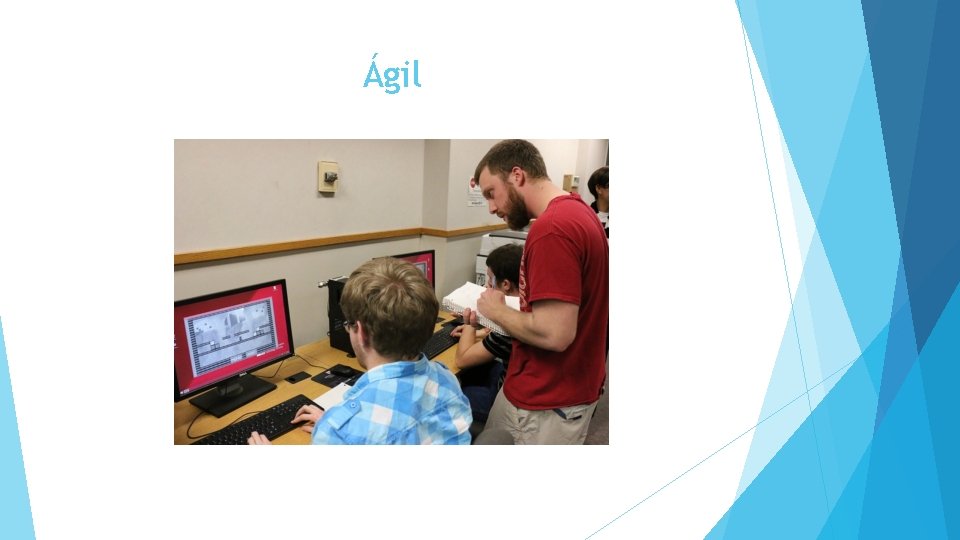 Ágil